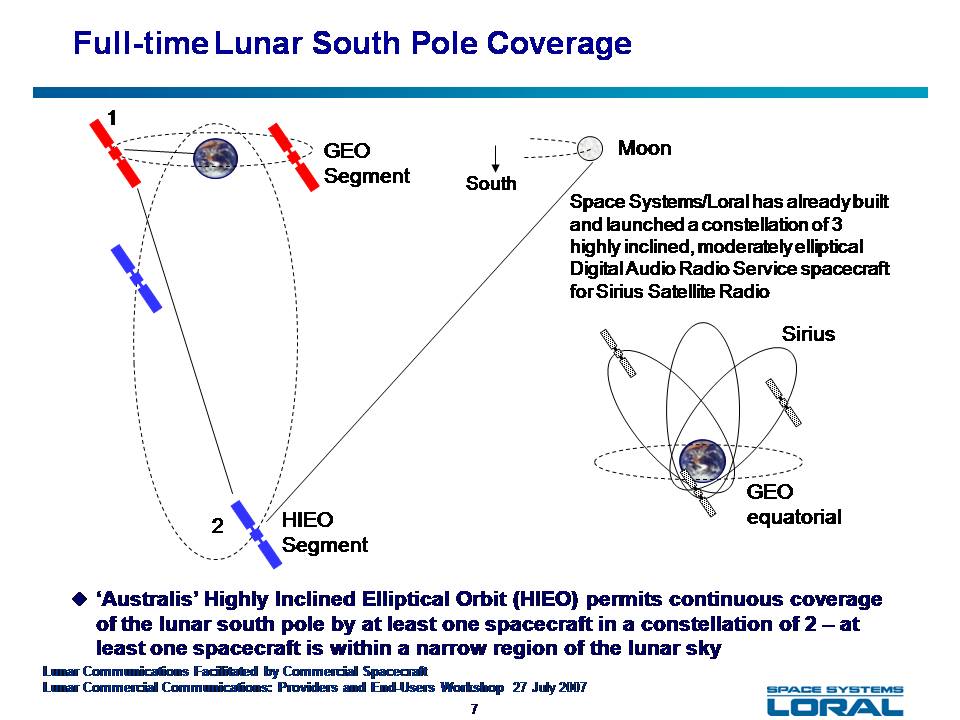 Full-time Lunar South Pole Coverage

1

GEO Segment

South

Moon

Space Systems/Loral has already built and launched a constellation of 3 highly inclined, moderately elliptical Digital Audio Radio Service spacecraft for Sirius Satellite Radio

Sirius

GEO equatorial

2

HIEO Segment

◆ 'Australis' Highly Inclined Elliptical Orbit (HIEO) permits continuous coverage of the lunar south pole by at least one spacecraft in a constellation of 2 – at least one spacecraft is within a narrow region of the lunar sky

Lunar Communications Facilitated by Commercial Spacecraft
Lunar Commercial Communications: Providers and End-Users Workshop 27 July 2007

7

SPACE SYSTEMS LORAL